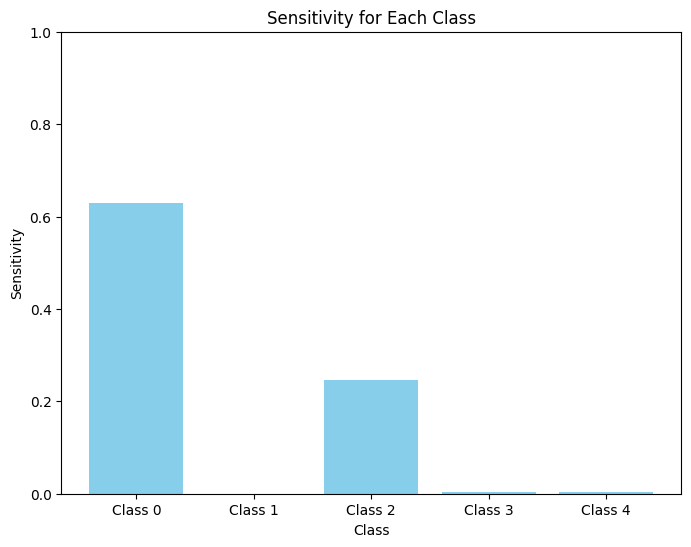 Sensitivity for Each Class

1.0
0.8
0.6
0.4
0.2
0.0

Sensitivity

Class 0
Class 1
Class 2
Class 3
Class 4

Class